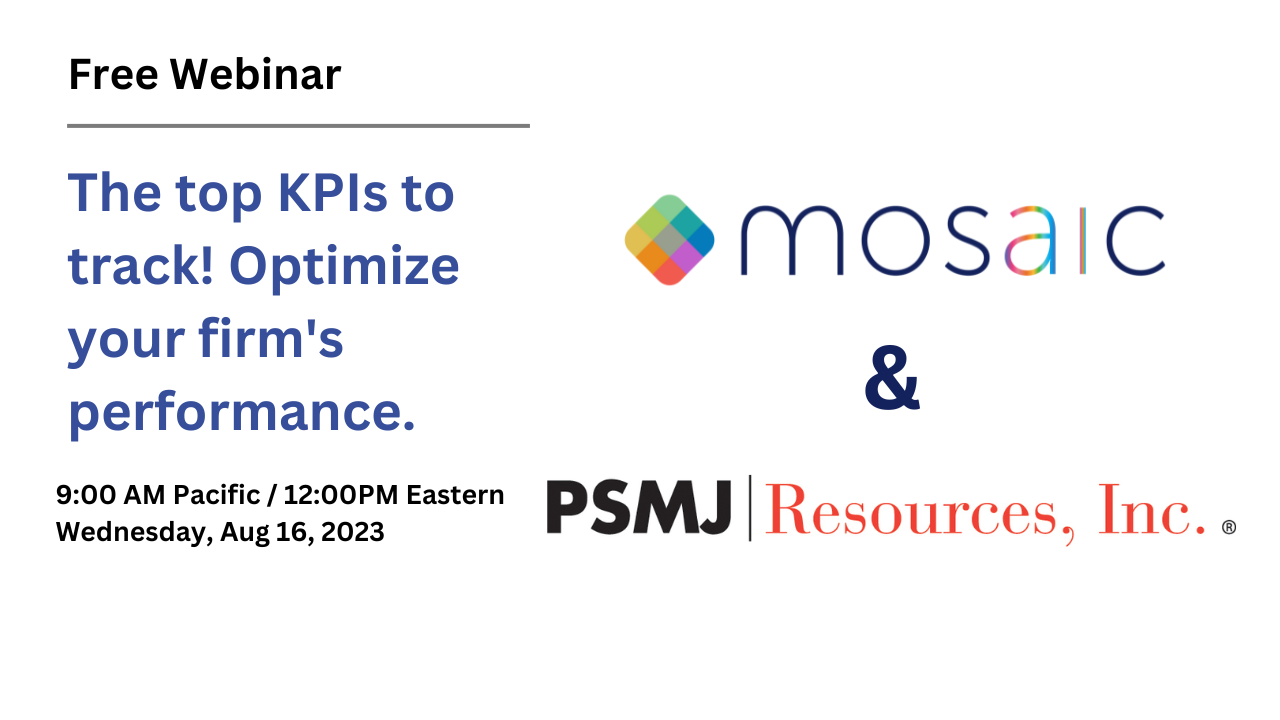 Free Webinar

The top KPIs to track! Optimize your firm's performance.

9:00 AM Pacific / 12:00PM Eastern
Wednesday, Aug 16, 2023

mosaic

&

PSMJ | Resources, Inc. ®